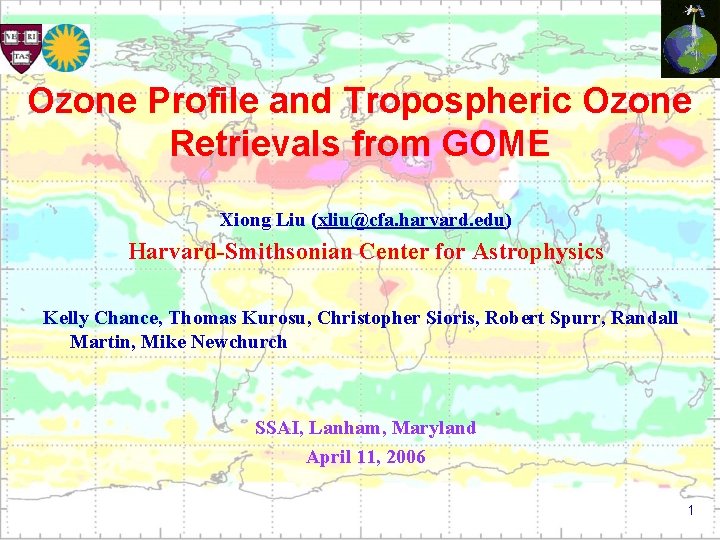 VE RI TAS

Ozone Profile and Tropospheric Ozone Retrievals from GOME

Xiong Liu (xliu@cfa.harvard.edu)
Harvard-Smithsonian Center for Astrophysics

Kelly Chance, Thomas Kurosu, Christopher Sioris, Robert Spurr, Randall Martin, Mike Newchurch

SSAI, Lanham, Maryland
April 11, 2006

1